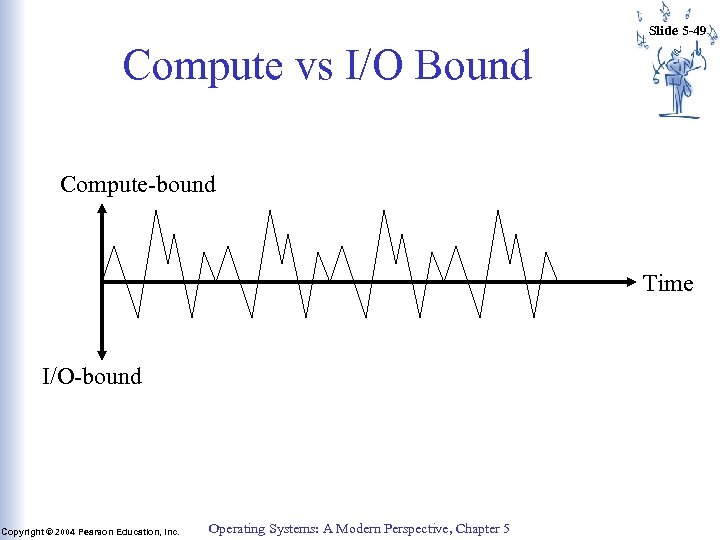 Slide 5-49

Compute vs I/O Bound

Compute-bound

Time

I/O-bound

Copyright © 2004 Pearson Education, Inc.

Operating Systems: A Modern Perspective, Chapter 5